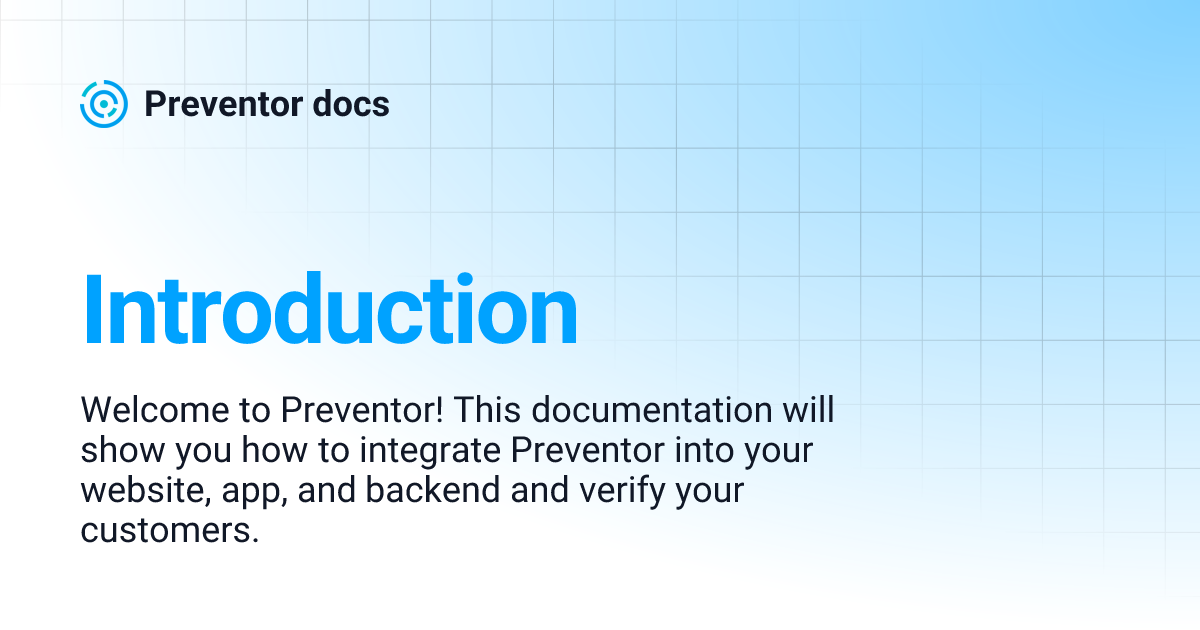 Preventor docs

Introduction

Welcome to Preventor! This documentation will show you how to integrate Preventor into your website, app, and backend and verify your customers.